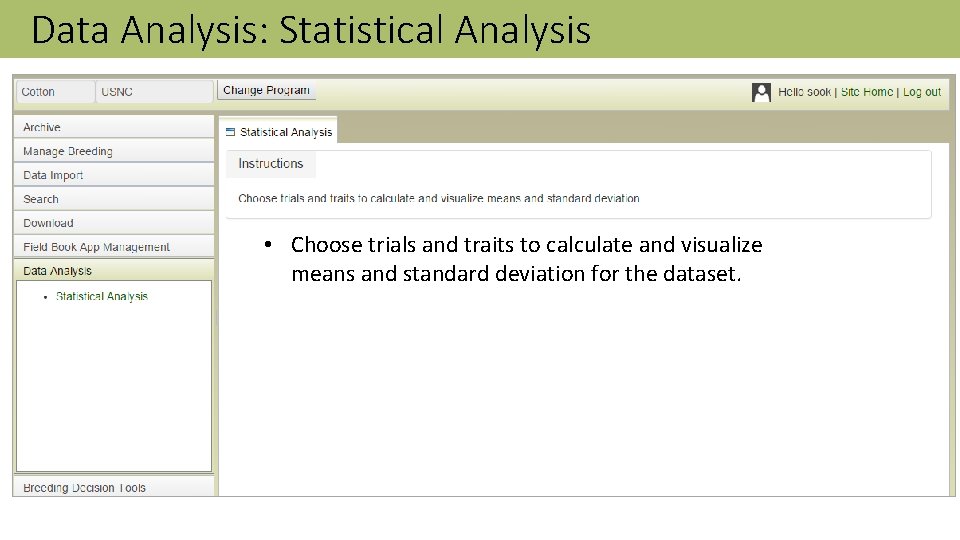 Data Analysis: Statistical Analysis

Cotton
USNC
Change Program
Hello sook | Site Home | Log out

Archive
Manage Breeding
Data Import
Search
Download
Field Book App Management
Data Analysis
• Statistical Analysis
Breeding Decision Tools

Statistical Analysis

Instructions

Choose trials and traits to calculate and visualize means and standard deviation

• Choose trials and traits to calculate and visualize means and standard deviation for the dataset.